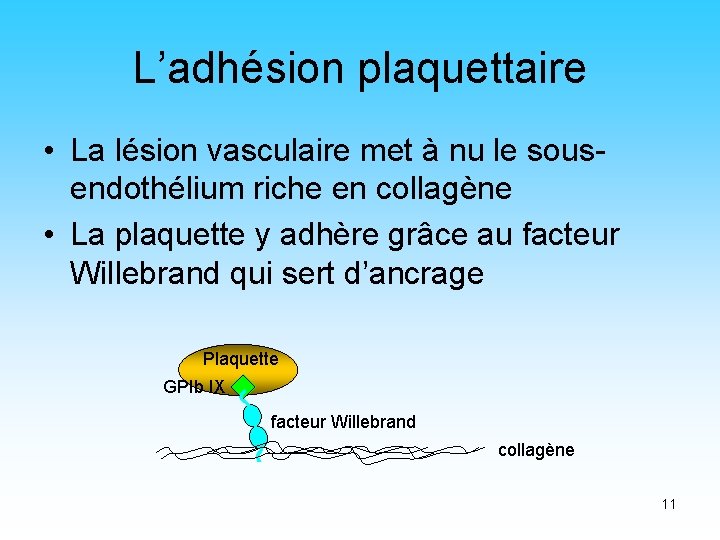 L’adhésion plaquettaire

• La lésion vasculaire met à nu le sous-endothélium riche en collagène
• La plaquette y adhère grâce au facteur Willebrand qui sert d’ancrage

Plaquette
GPIb IX
facteur Willebrand
collagène

11